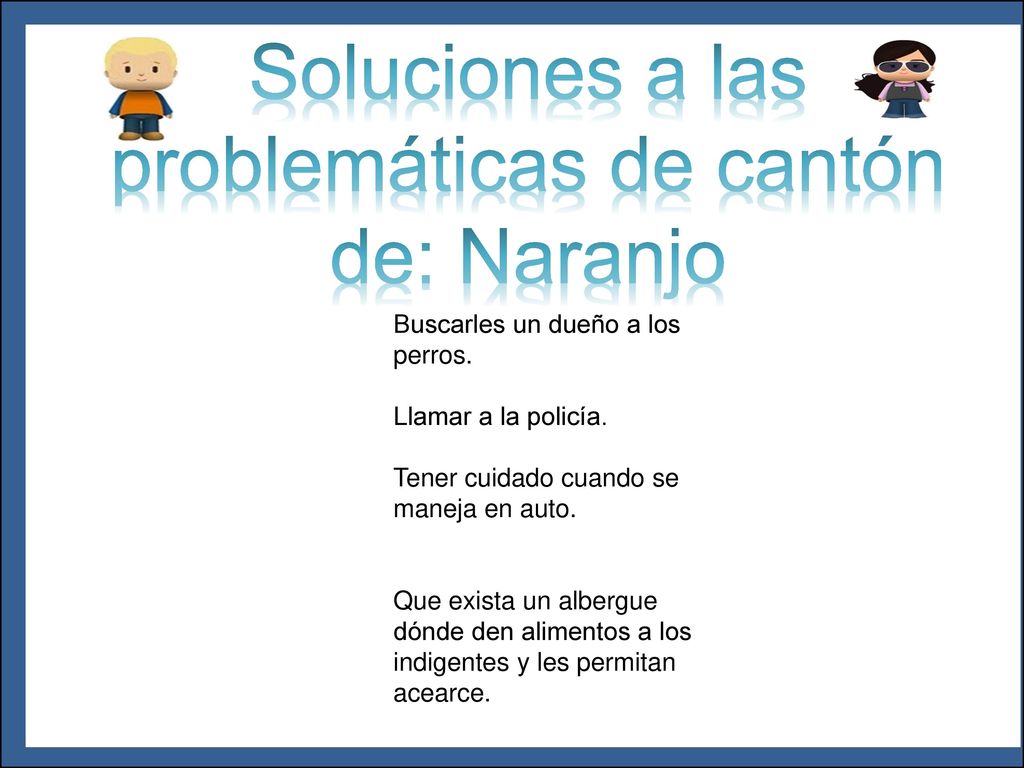 Soluciones a las problemáticas de cantón de: Naranjo

Buscarles un dueño a los perros.

Llamar a la policía.

Tener cuidado cuando se maneja en auto.

Que exista un albergue dónde den alimentos a los indigentes y les permitan acearce.